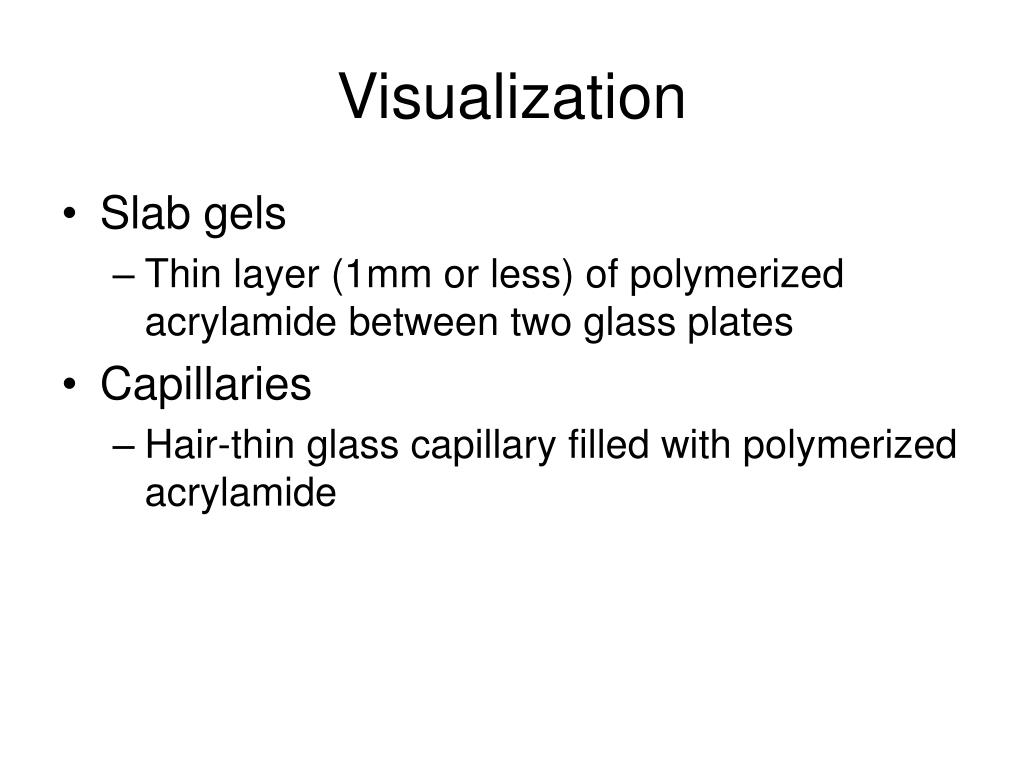 Visualization

• Slab gels
– Thin layer (1mm or less) of polymerized acrylamide between two glass plates
• Capillaries
– Hair-thin glass capillary filled with polymerized acrylamide